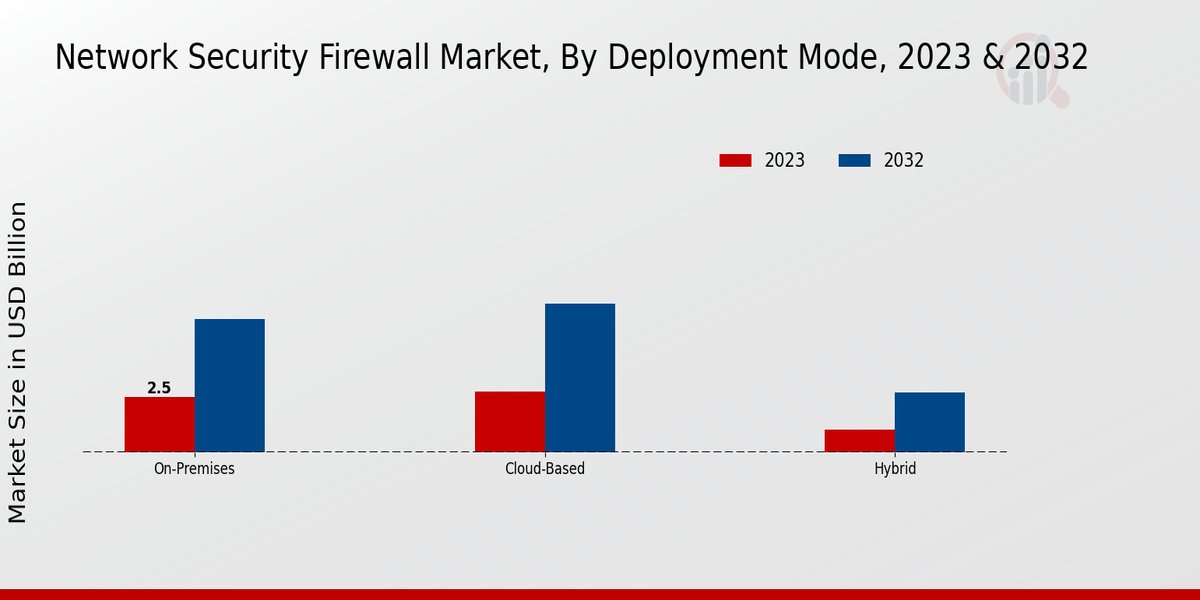 Network Security Firewall Market, By Deployment Mode, 2023 & 2032

2023 2032

Market Size in USD Billion

2.5

On-Premises

Cloud-Based

Hybrid